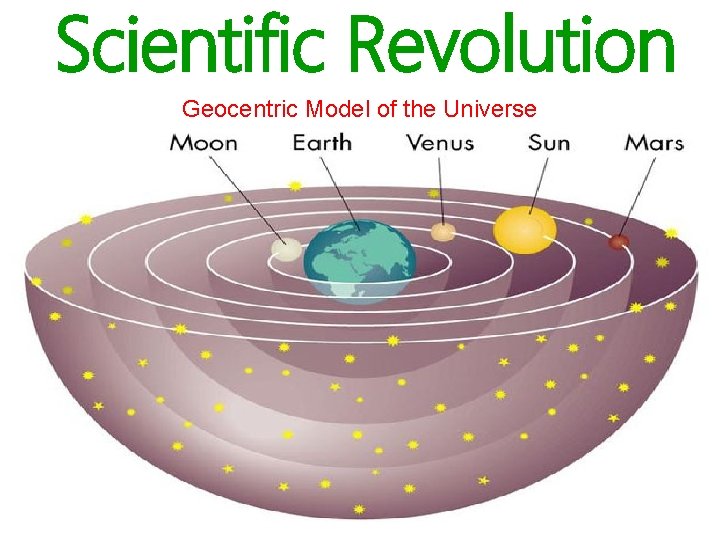 Scientific Revolution

Geocentric Model of the Universe

Moon Earth Venus Sun Mars